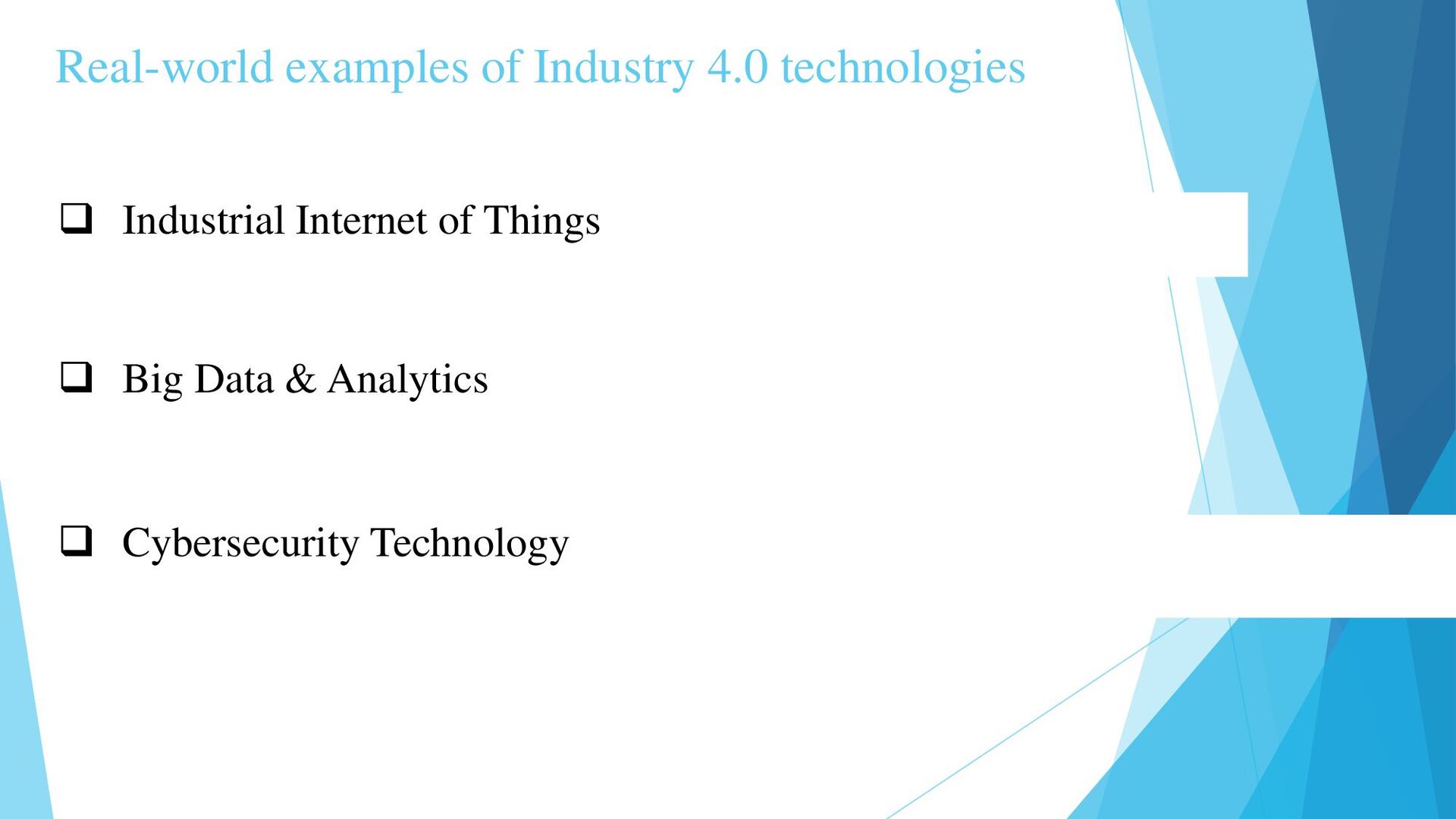 Real-world examples of Industry 4.0 technologies

❑ Industrial Internet of Things

❑ Big Data & Analytics

❑ Cybersecurity Technology